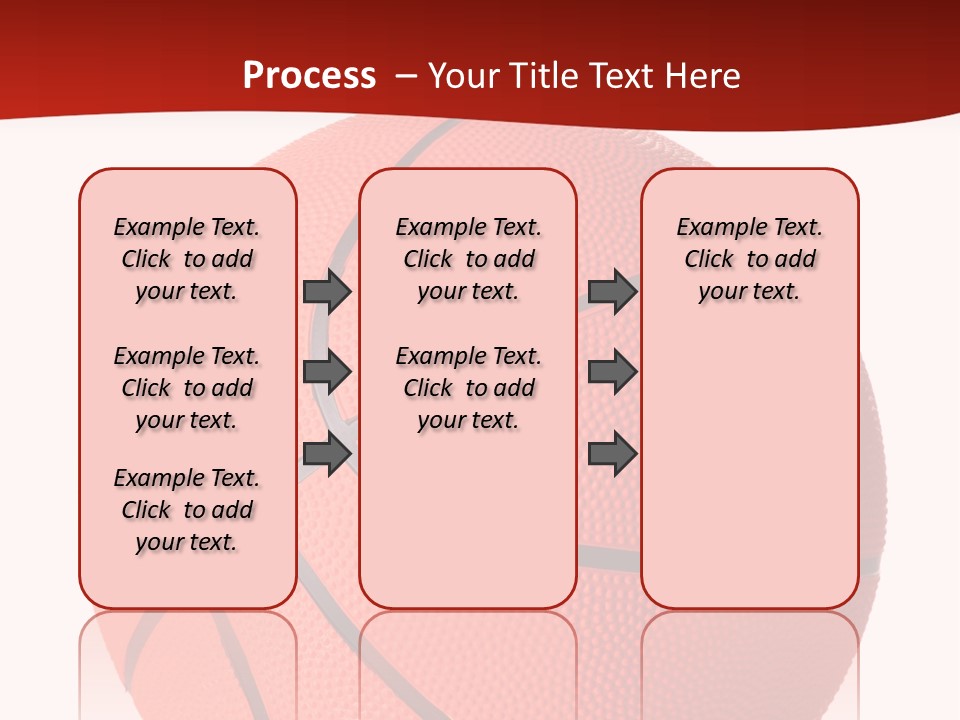 Process – Your Title Text Here

Example Text. Click to add your text.

Example Text. Click to add your text.

Example Text. Click to add your text.

Example Text. Click to add your text.

Example Text. Click to add your text.

Example Text. Click to add your text.